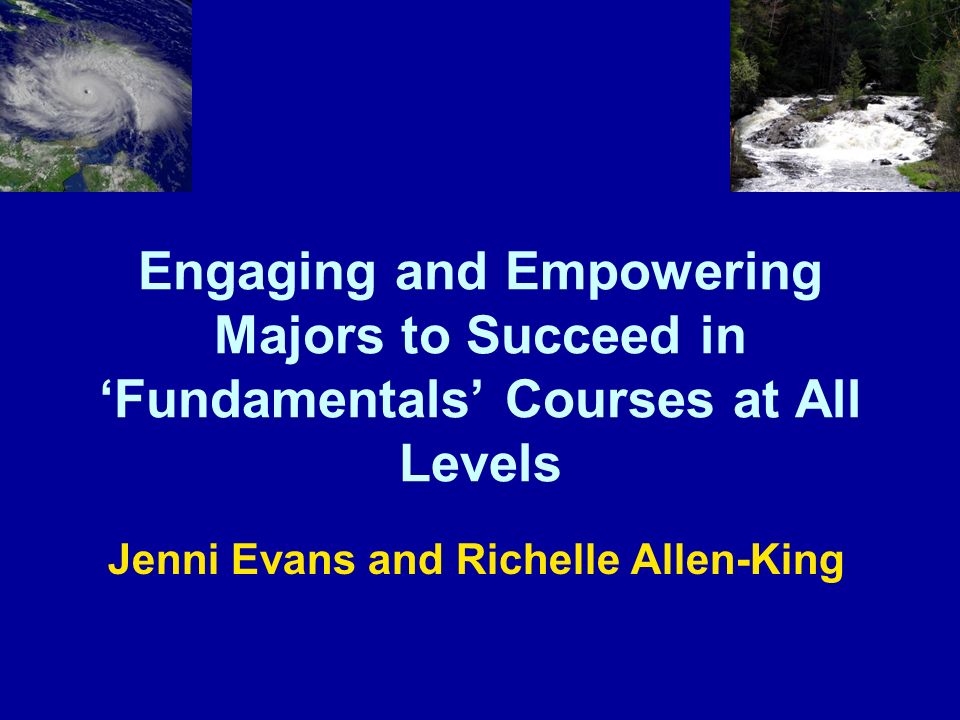 Engaging and Empowering Majors to Succeed in ‘Fundamentals’ Courses at All Levels

Jenni Evans and Richelle Allen-King